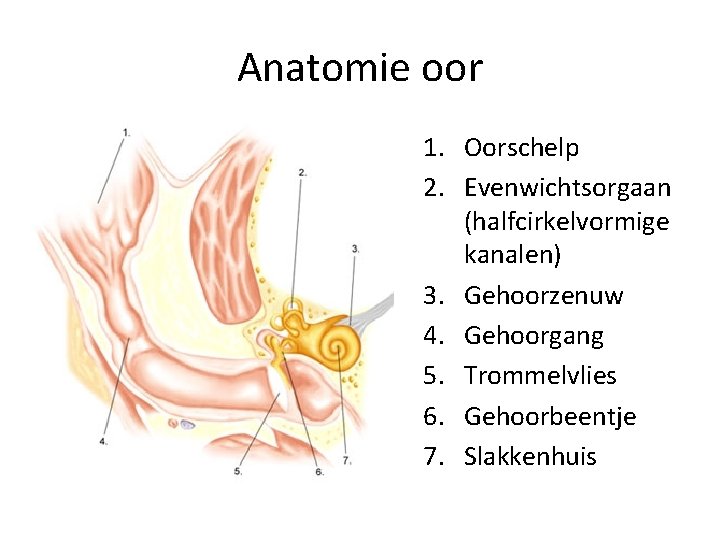 Anatomie oor

1.
2.
3.
4.
5.
6.
7.

1. Oorschelp
2. Evenwichtsorgaan (halfcirkelvormige kanalen)
3. Gehoorzenuw
4. Gehoorgang
5. Trommelvlies
6. Gehoorbeentje
7. Slakkenhuis